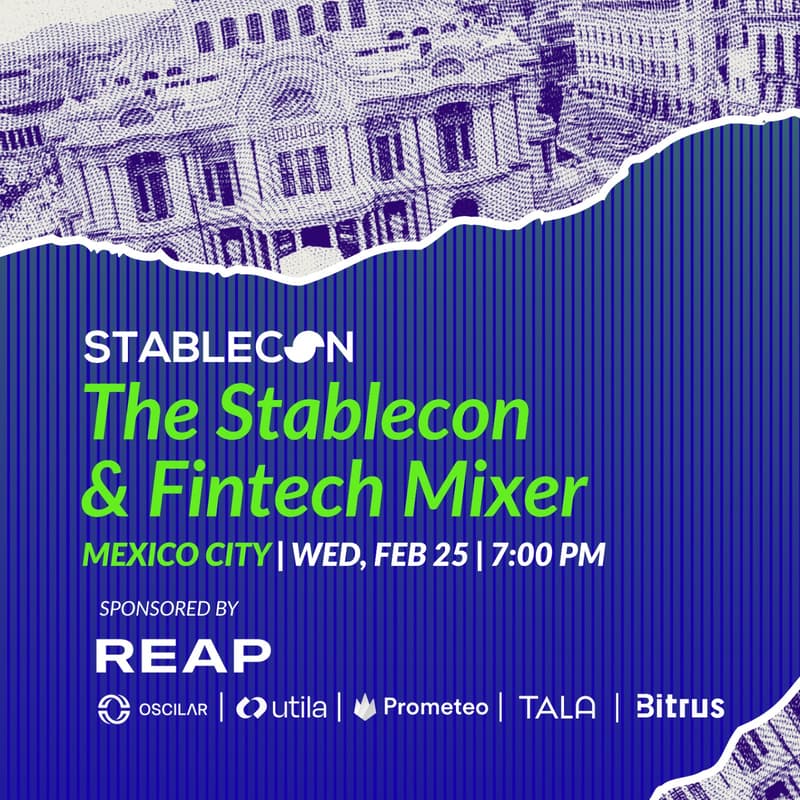 STABLECON

The Stablecon & Fintech Mixer

MEXICO CITY | WED, FEB 25 | 7:00 PM

SPONSORED BY

REAP

OSCILAR | utila | Prometeo | TALA | Bitrus